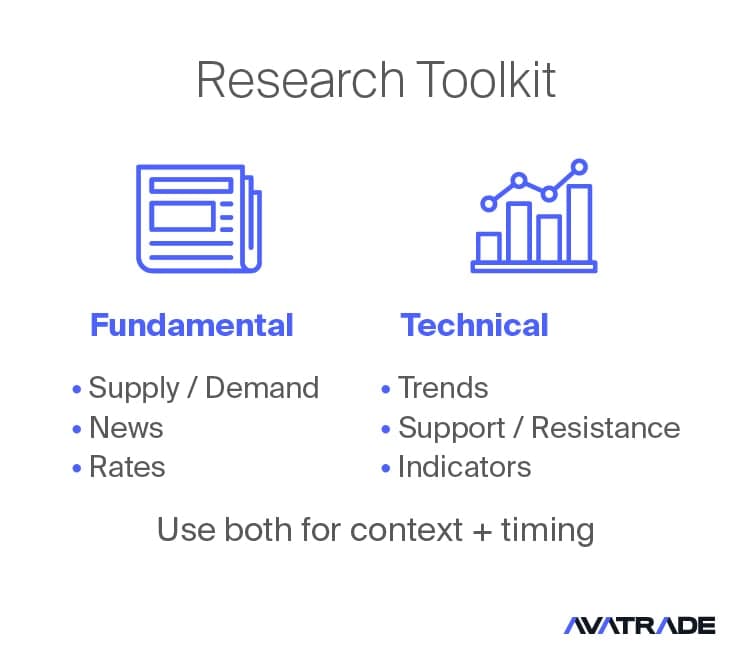 Research Toolkit

Fundamental

• Supply / Demand
• News
• Rates

Technical

• Trends
• Support / Resistance
• Indicators

Use both for context + timing

AVATRADE